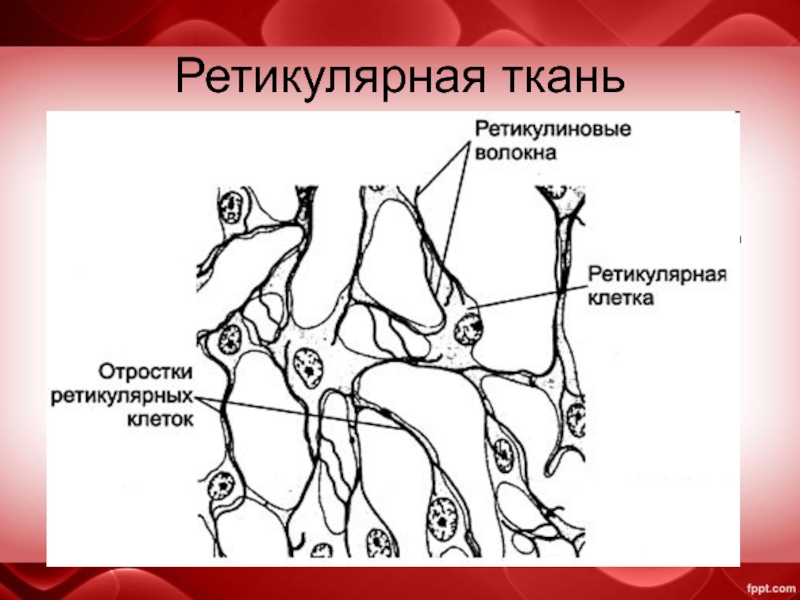 Ретикулярная ткань

Ретикулиновые волокна

Ретикулярная клетка

Отростки ретикулярных клеток

fppt.com